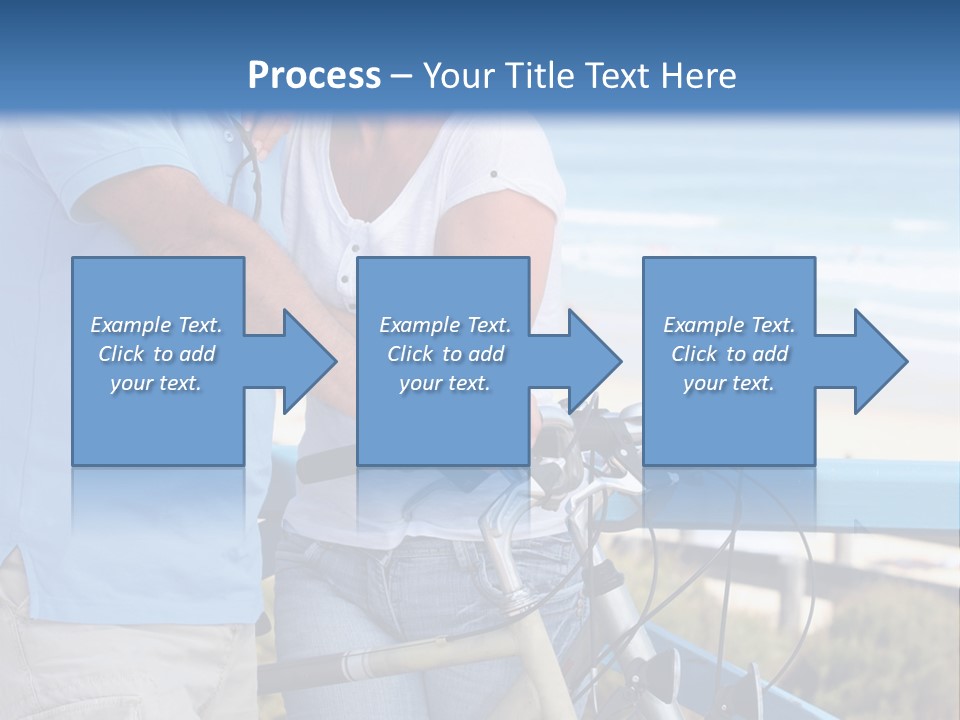 Process – Your Title Text Here

Example Text. Click to add your text.

Example Text. Click to add your text.

Example Text. Click to add your text.